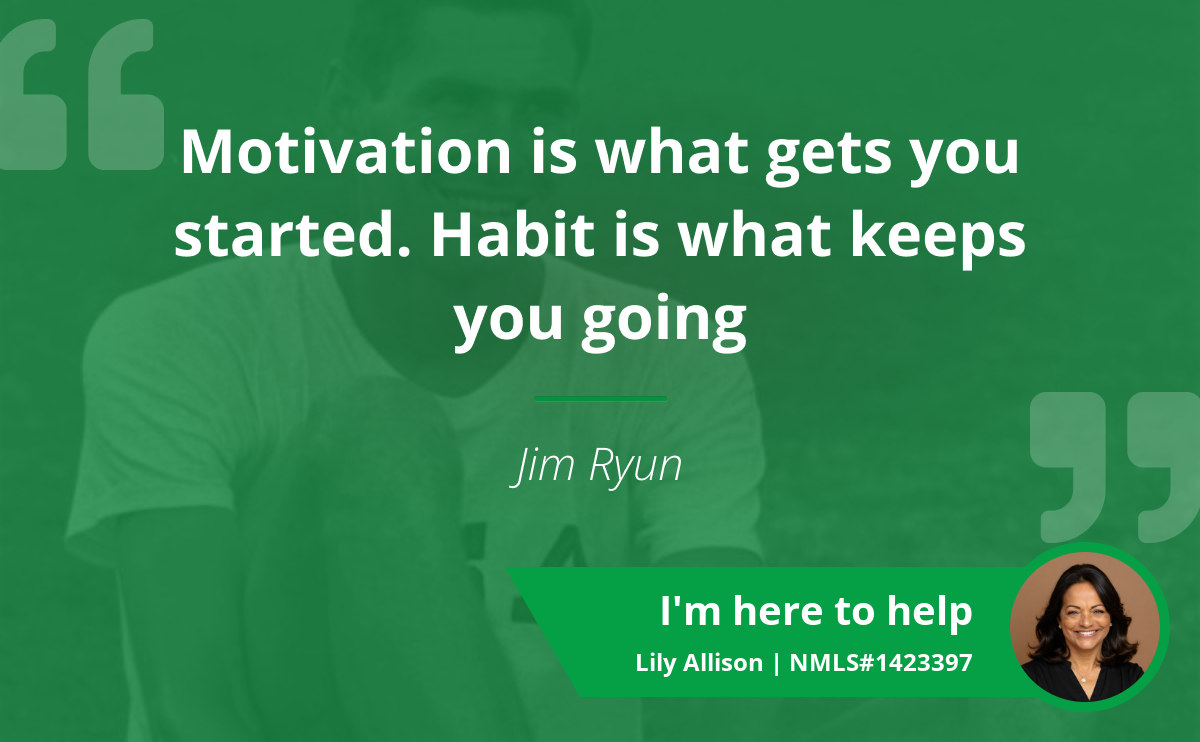 Motivation is what gets you started. Habit is what keeps you going

Jim Ryun

I'm here to help
Lily Allison | NMLS#1423397